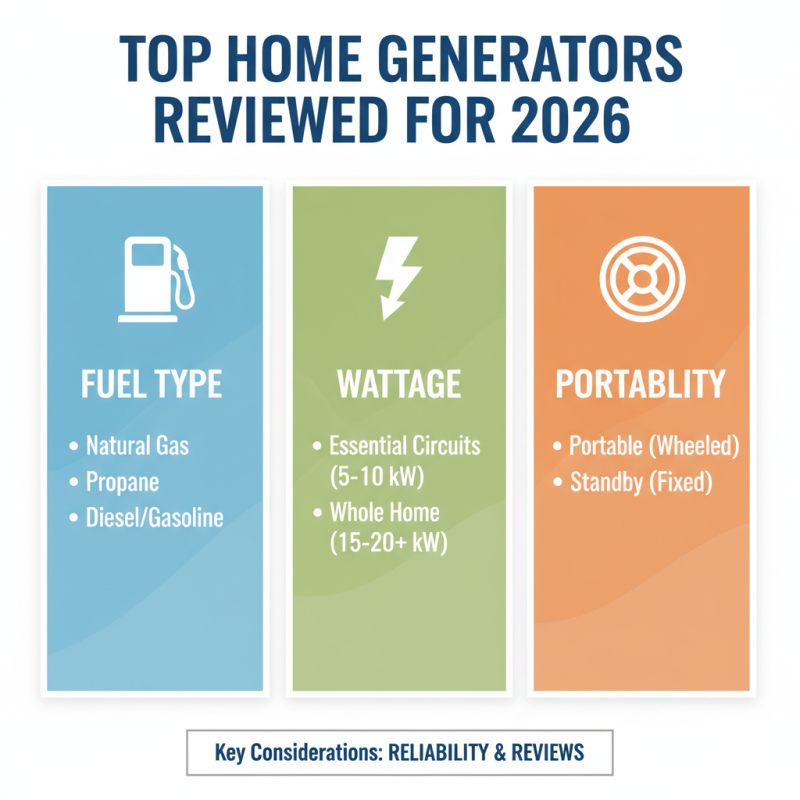 TOP HOME GENERATORS REVIEWED FOR 2026

FUEL TYPE

• Natural Gas
• Propane
• Diesel/Gasoline

WATTAGE

• Essential Circuits (5-10 kW)
• Whole Home (15-20+ kW)

PORTABLITY

• Portable (Wheeled)
• Standby (Fixed)

Key Considerations: RELIABILITY & REVIEWS